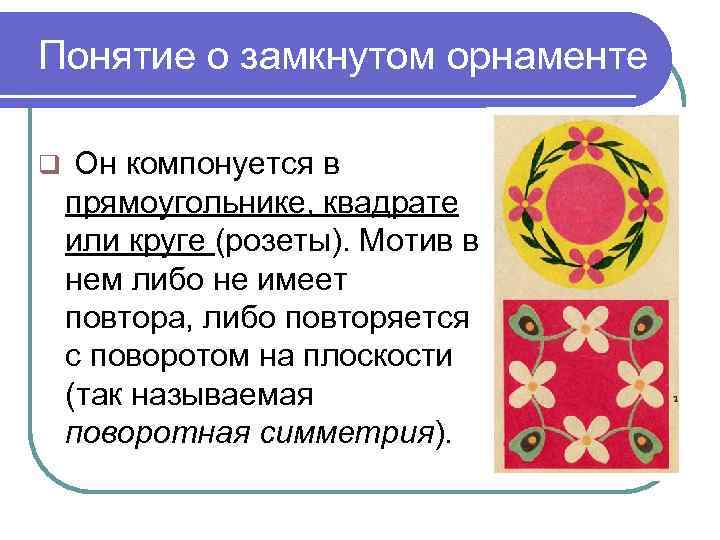 Понятие о замкнутом орнаменте

Он компонуется в прямоугольнике, квадрате или круге (розеты). Мотив в нем либо не имеет повтора, либо повторяется с поворотом на плоскости (так называемая поворотная симметрия).